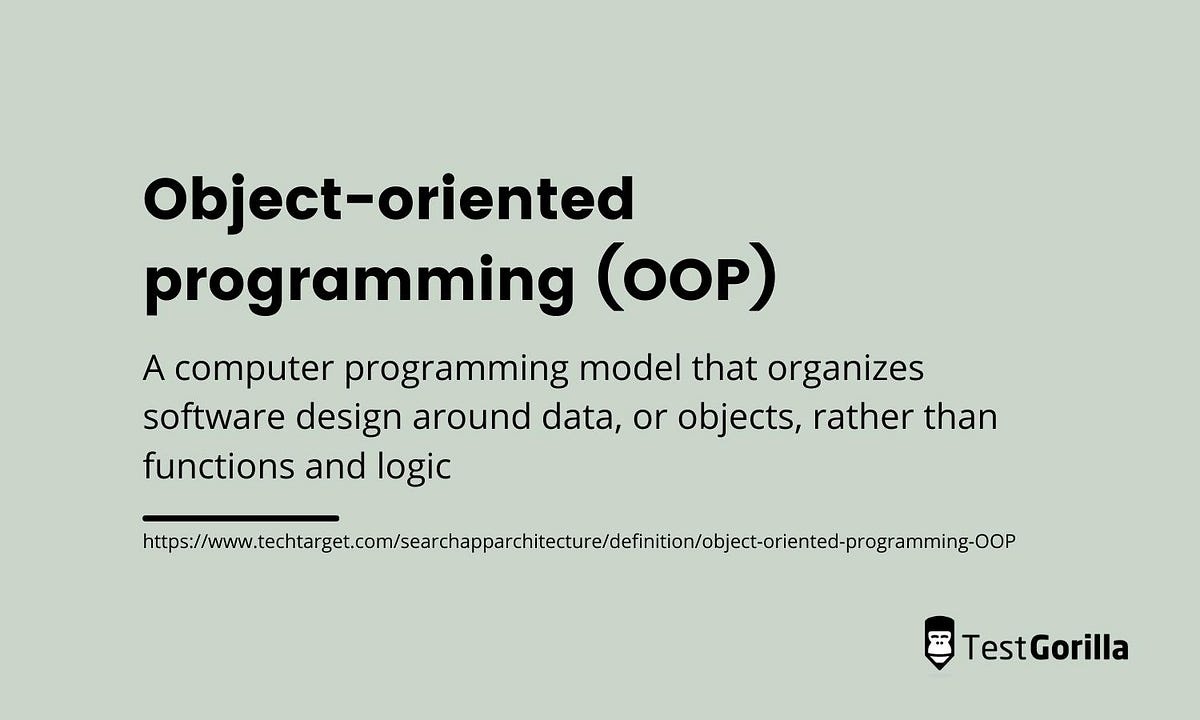 Object-oriented programming (OOP)

A computer programming model that organizes software design around data, or objects, rather than functions and logic

https://www.techtarget.com/searchapparchitecture/definition/object-oriented-programming-OOP

TestGorilla